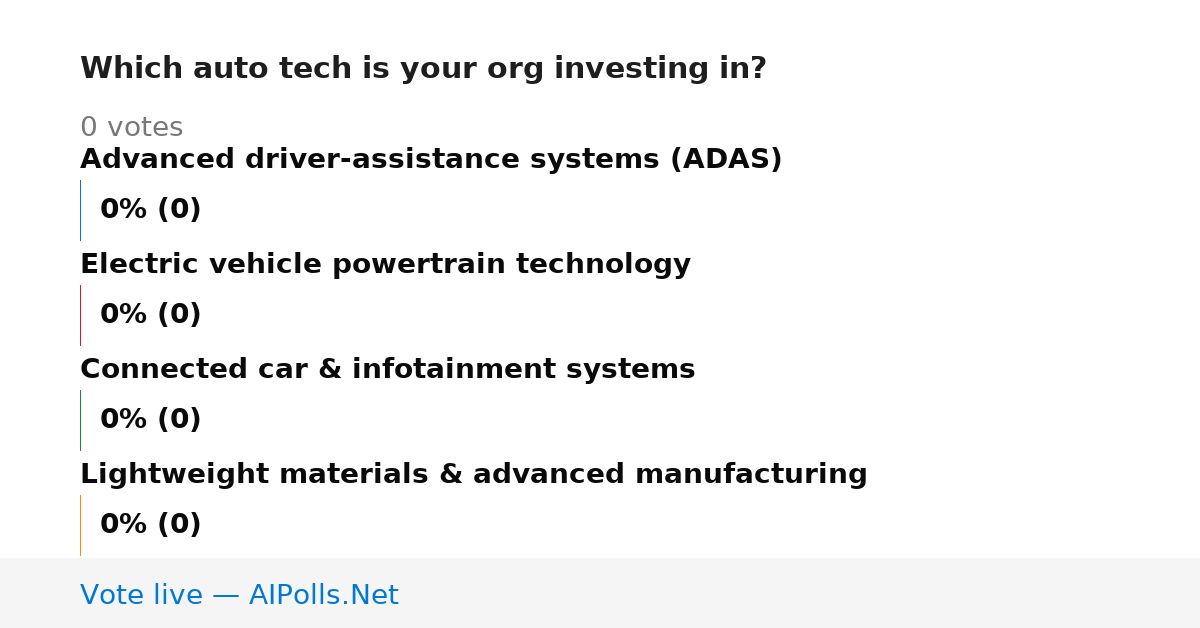 Which auto tech is your org investing in?

0 votes

Advanced driver-assistance systems (ADAS)

0% (0)

Electric vehicle powertrain technology

0% (0)

Connected car & infotainment systems

0% (0)

Lightweight materials & advanced manufacturing

0% (0)

Vote live — AIPolls.Net